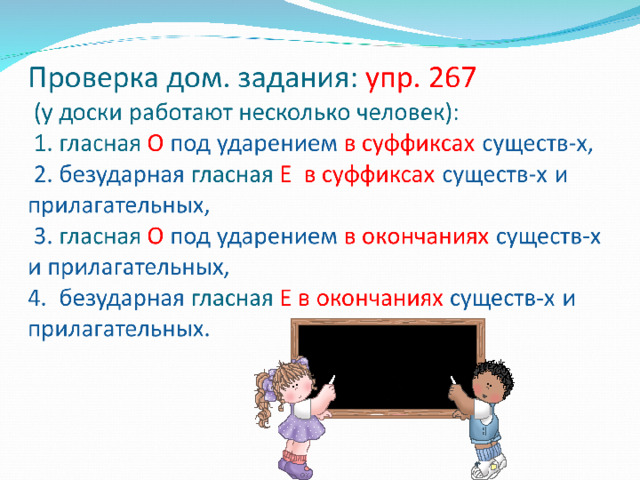 Проверка дом. задания: упр. 267
(у доски работают несколько человек):
1. гласная О под ударением в суффиксах существ-х,
2. безударная гласная Е в суффиксах существ-х и прилагательных,
3. гласная О под ударением в окончаниях существ-х и прилагательных,
4. безударная гласная Е в окончаниях существ-х и прилагательных.